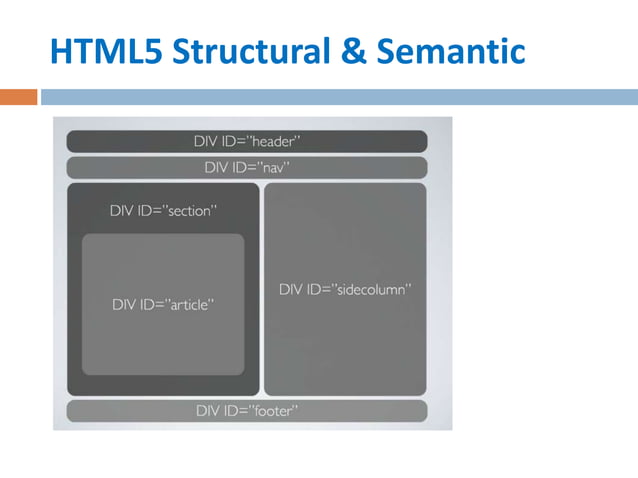 HTML5 Structural & Semantic

DIV ID="header"

DIV ID="nav"

DIV ID="section"

DIV ID="article"

DIV ID="sidecolumn"

DIV ID="footer"